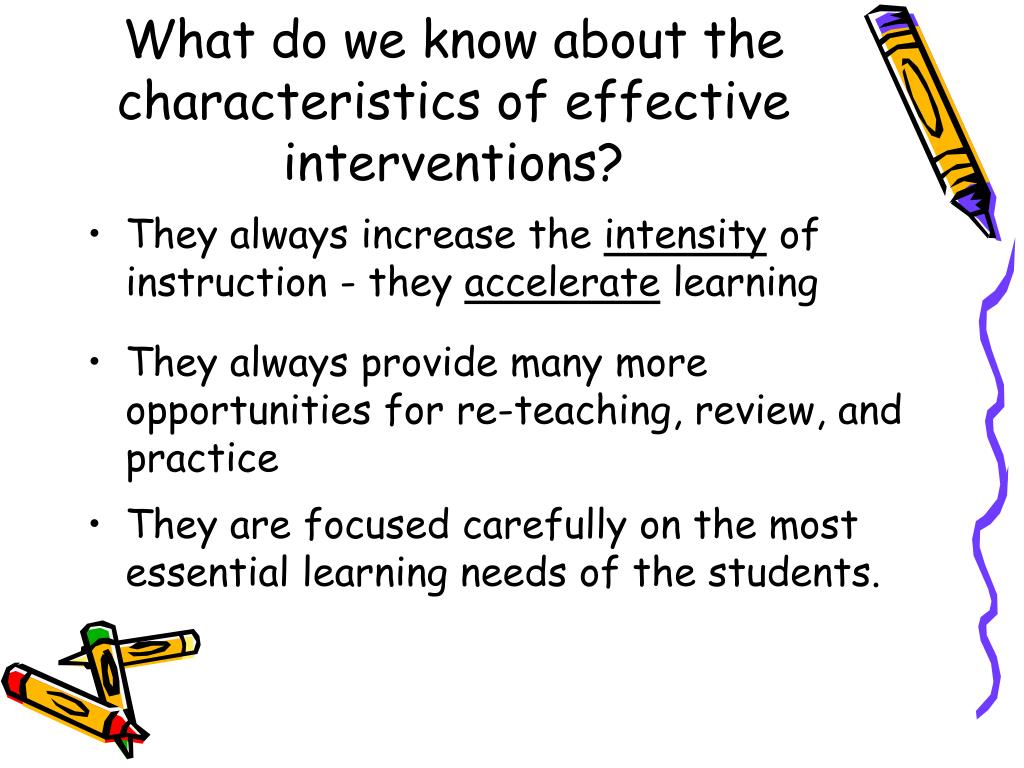 What do we know about the characteristics of effective interventions?

• They always increase the intensity of instruction - they accelerate learning

• They always provide many more opportunities for re-teaching, review, and practice

• They are focused carefully on the most essential learning needs of the students.